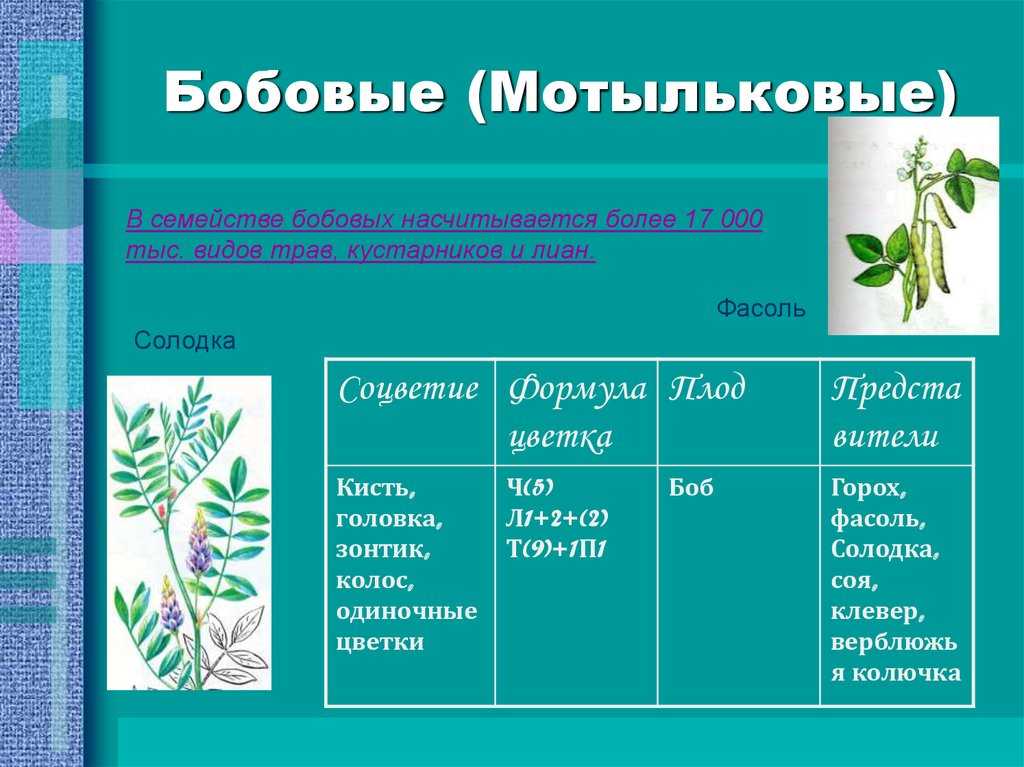 Бобовые (Мотыльковые)

В семействе бобовых насчитывается более 17 000 тыс. видов трав, кустарников и лиан.

Фасоль

Солодка

| Соцветие | Формула цветка | Плод | Представители |
|---|---|---|---|
| Кисть, головка, зонтик, колос, одиночные цветки | Ч(5) Л1+2+(2) Т(9)+1П1 | Боб | Горох, фасоль, Солодка, соя, клевер, верблюжья колючка |